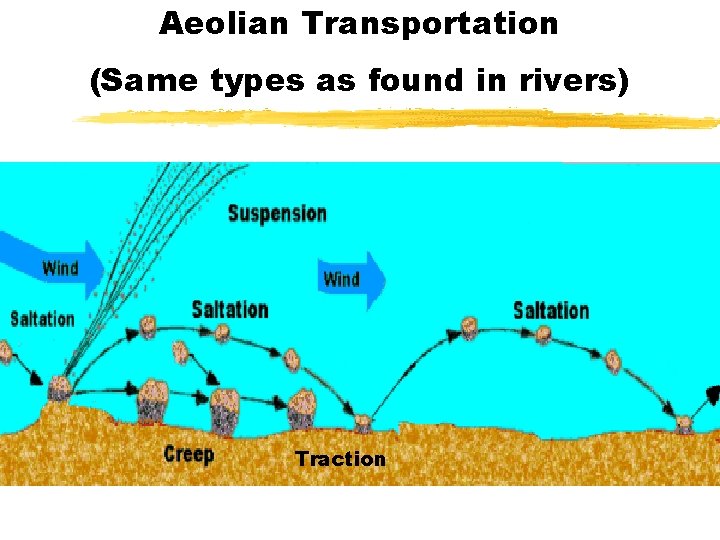 Aeolian Transportation

(Same types as found in rivers)

Suspension

Wind

Wind

Saltation

Saltation

Saltation

Creep

Traction